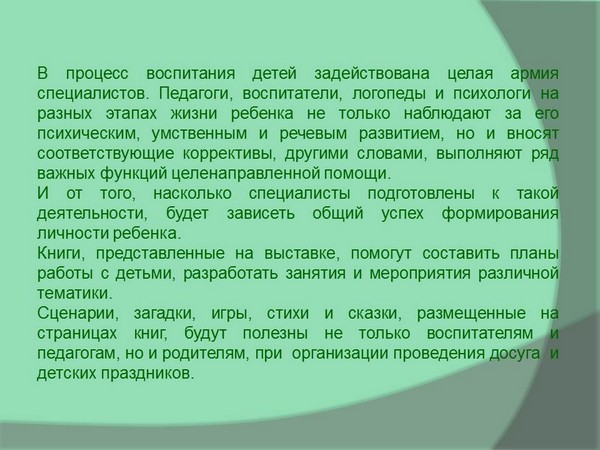 В процесс воспитания детей задействована целая армия специалистов. Педагоги, воспитатели, логопеды и психологи на разных этапах жизни ребенка не только наблюдают за его психическим, умственным и речевым развитием, но и вносят соответствующие коррективы, другими словами, выполняют ряд важных функций целенаправленной помощи.
И от того, насколько специалисты подготовлены к такой деятельности, будет зависеть общий успех формирования личности ребенка.
Книги, представленные на выставке, помогут составить планы работы с детьми, разработать занятия и мероприятия различной тематики.
Сценарии, загадки, игры, стихи и сказки, размещенные на страницах книг, будут полезны не только воспитателям и педагогам, но и родителям, при организации проведения досуга и детских праздников.